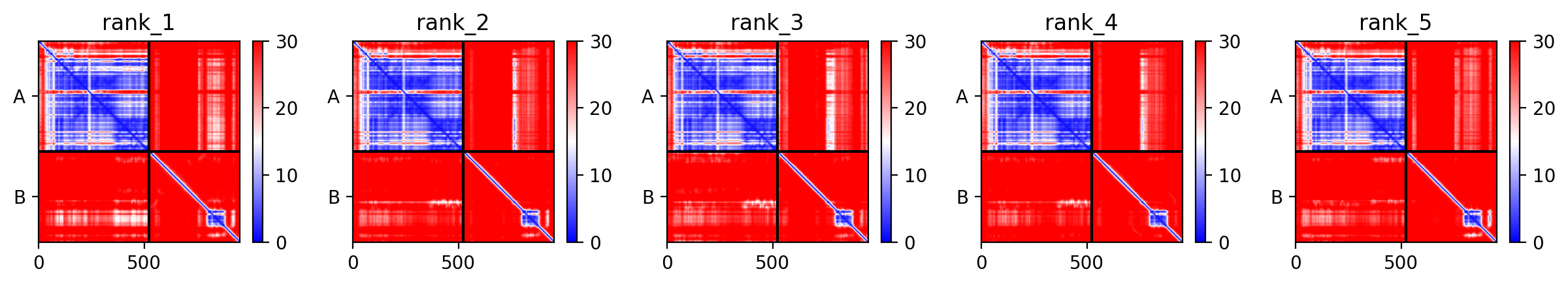 rank_1

A

B

0 500

30
20
10
0

rank_2

A

B

0 500

30
20
10
0

rank_3

A

B

0 500

30
20
10
0

rank_4

A

B

0 500

30
20
10
0

rank_5

A

B

0 500

30
20
10
0